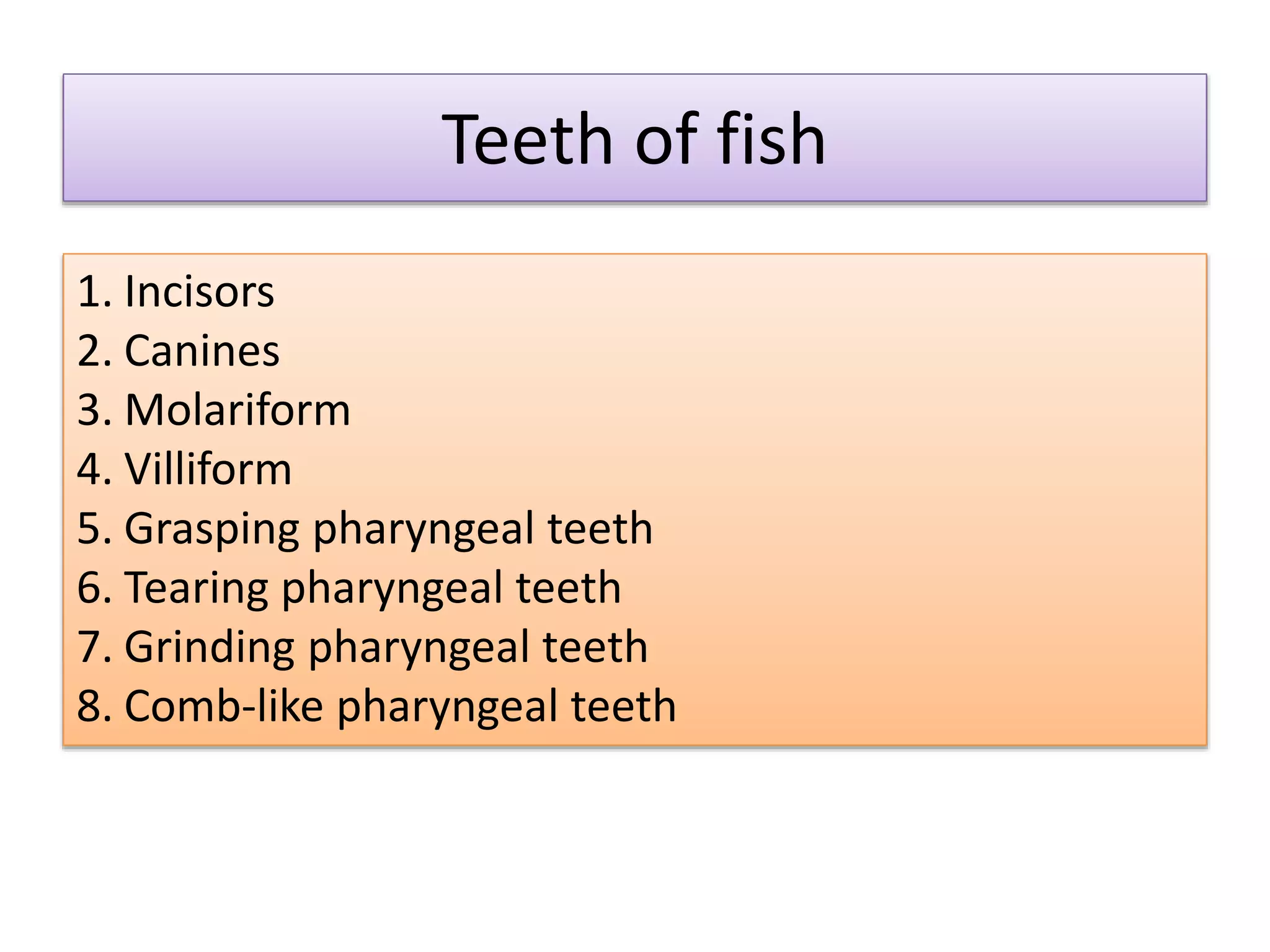 Teeth of fish

1. Incisors
2. Canines
3. Molariform
4. Villiform
5. Grasping pharyngeal teeth
6. Tearing pharyngeal teeth
7. Grinding pharyngeal teeth
8. Comb-like pharyngeal teeth